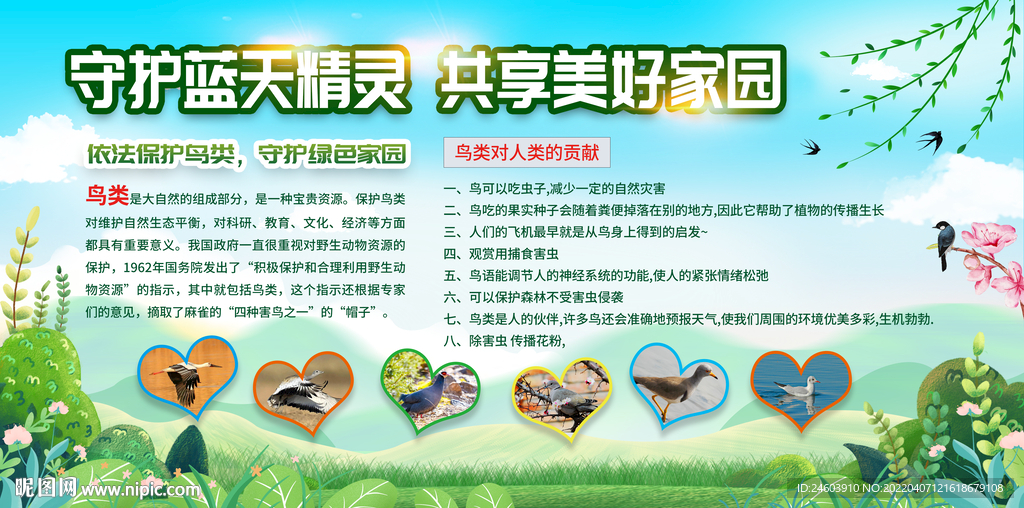 守护蓝天精灵 共享美好家园

依法保护鸟类，守护绿色家园

鸟类是大自然的组成部分，是一种宝贵资源。保护鸟类对维护自然生态平衡，对科研、教育、文化、经济等方面都具有重要意义。我国政府一直很重视对野生动物资源的保护，1962年国务院发出了“积极保护和合理利用野生动物资源”的指示，其中就包括鸟类，这个指示还根据专家们的意见，摘取了麻雀的“四种害鸟之一”的“帽子”。

鸟类对人类的贡献

一、鸟可以吃虫子,减少一定的自然灾害
二、鸟吃的果实种子会随着粪便掉落在别的地方,因此它帮助了植物的传播生长
三、人们的飞机最早就是从鸟身上得到的启发~
四、观赏用捕食害虫
五、鸟语能调节人的神经系统的功能,使人的紧张情绪松弛
六、可以保护森林不受害虫侵袭
七、鸟类是人的伙伴,许多鸟还会准确地预报天气,使我们周围的环境优美多彩,生机勃勃.
八、除害虫 传播花粉,

昵图网 www.nipic.com
ID:24603910 NO:20220407121618679108